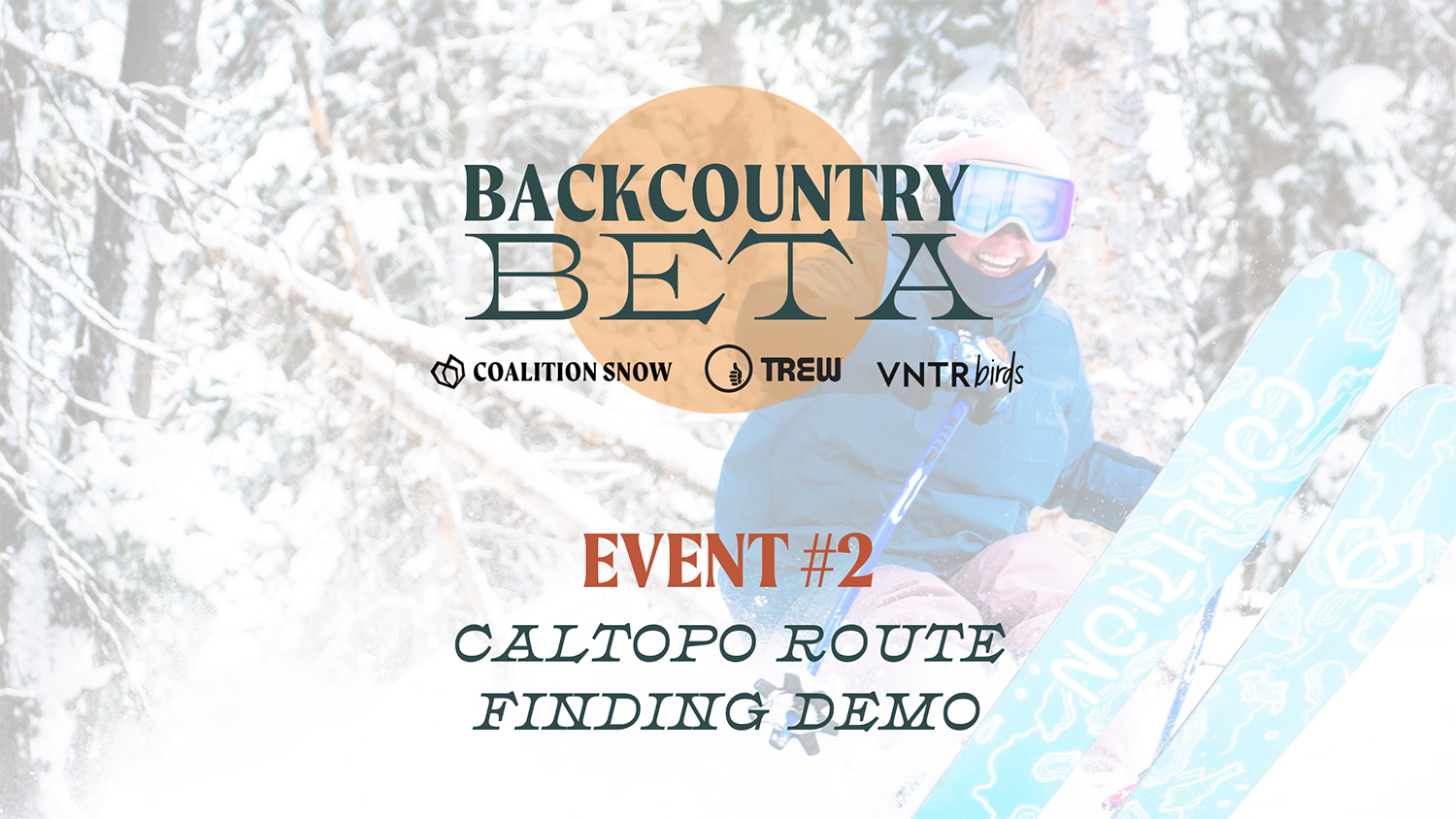 BACKCOUNTRY BETA

COALITION SNOW TREW VNTRbirds

EVENT #2
CALTOPO ROUTE FINDING DEMO

COALITION